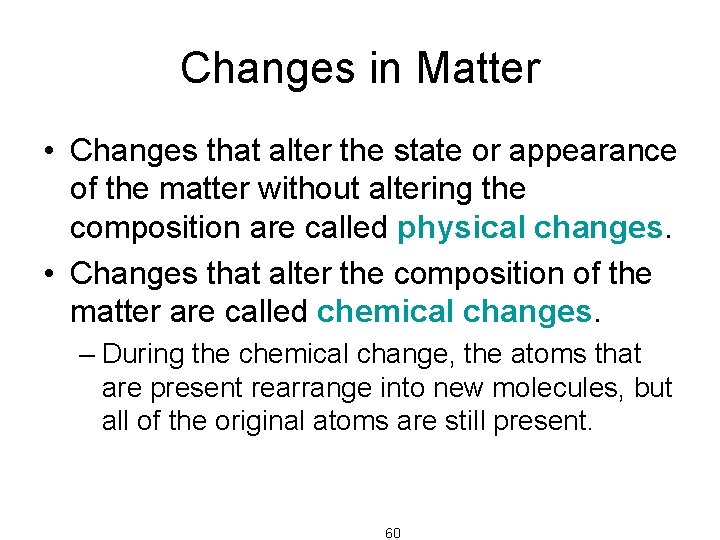 Changes in Matter

• Changes that alter the state or appearance of the matter without altering the composition are called physical changes.

• Changes that alter the composition of the matter are called chemical changes.

– During the chemical change, the atoms that are present rearrange into new molecules, but all of the original atoms are still present.

60